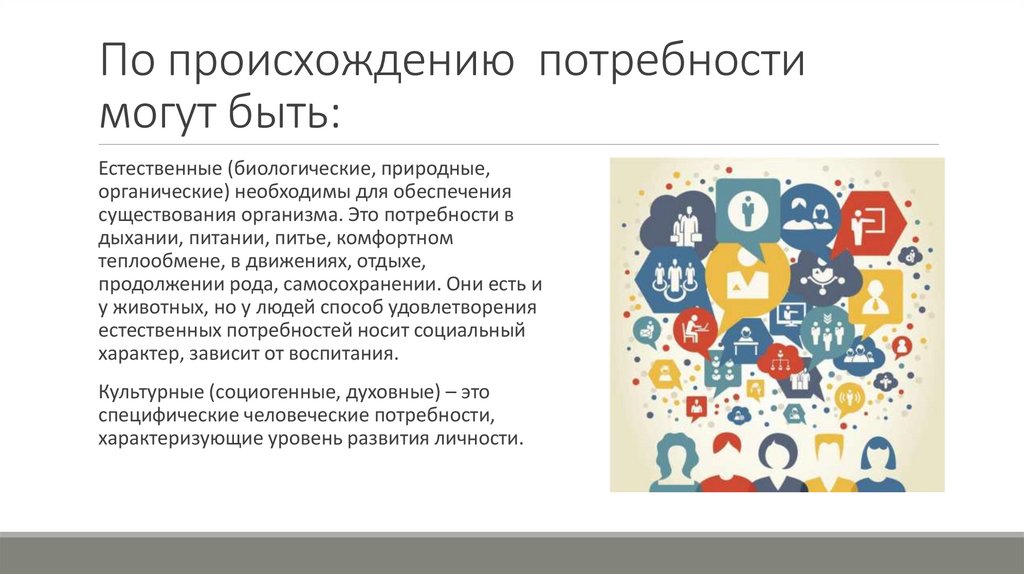 По происхождению потребности могут быть:

Естественные (биологические, природные, органические) необходимы для обеспечения существования организма. Это потребности в дыхании, питании, питье, комфортном теплообмене, в движениях, отдыхе, продолжении рода, самосохранении. Они есть и у животных, но у людей способ удовлетворения естественных потребностей носит социальный характер, зависит от воспитания.

Культурные (социогенные, духовные) – это специфические человеческие потребности, характеризующие уровень развития личности.